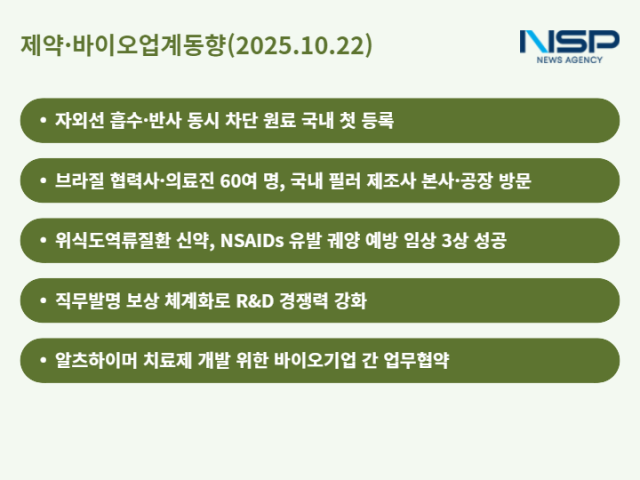 제약·바이오업계동향(2025.10.22)

NSP
NEWS AGENCY

• 자외선 흡수·반사 동시 차단 원료 국내 첫 등록

• 브라질 협력사·의료진 60여 명, 국내 필러 제조사 본사·공장 방문

• 위식도역류질환 신약, NSAIDs 유발 궤양 예방 임상 3상 성공

• 직무발명 보상 체계화로 R&D 경쟁력 강화

• 알츠하이머 치료제 개발 위한 바이오기업 간 업무협약